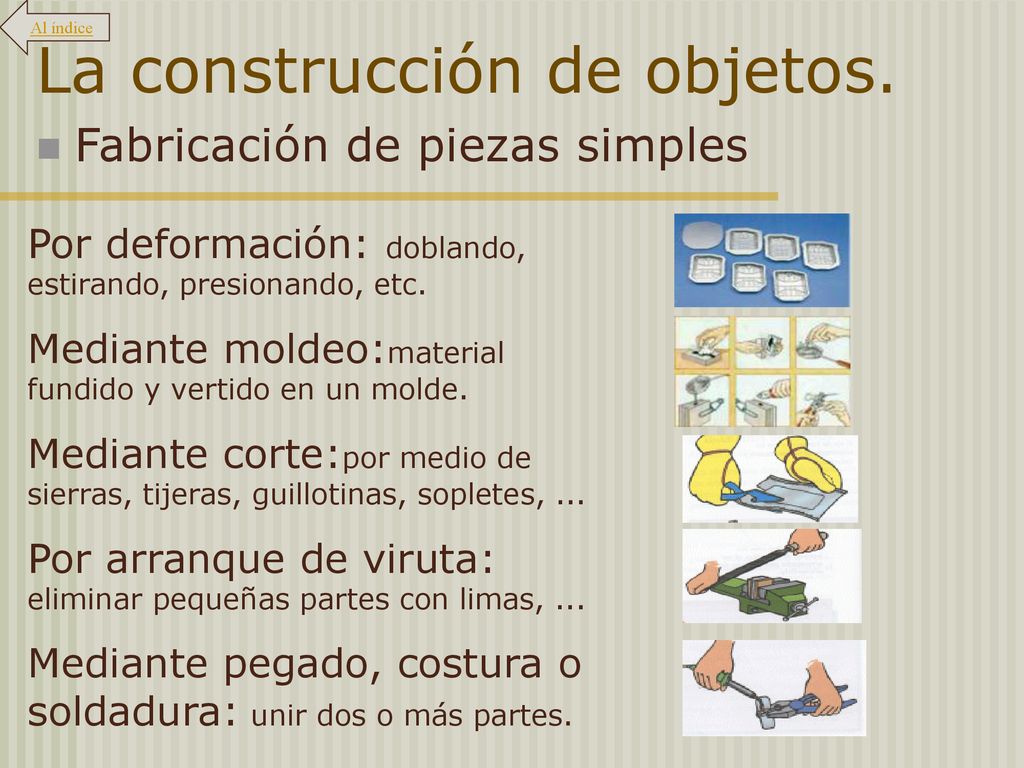 Al índice

La construcción de objetos.

Fabricación de piezas simples

Por deformación: doblando, estirando, presionando, etc.

Mediante moldeo:material fundido y vertido en un molde.

Mediante corte:por medio de sierras, tijeras, guillotinas, sopletes, ...

Por arranque de viruta: eliminar pequeñas partes con limas, ...

Mediante pegado, costura o soldadura: unir dos o más partes.